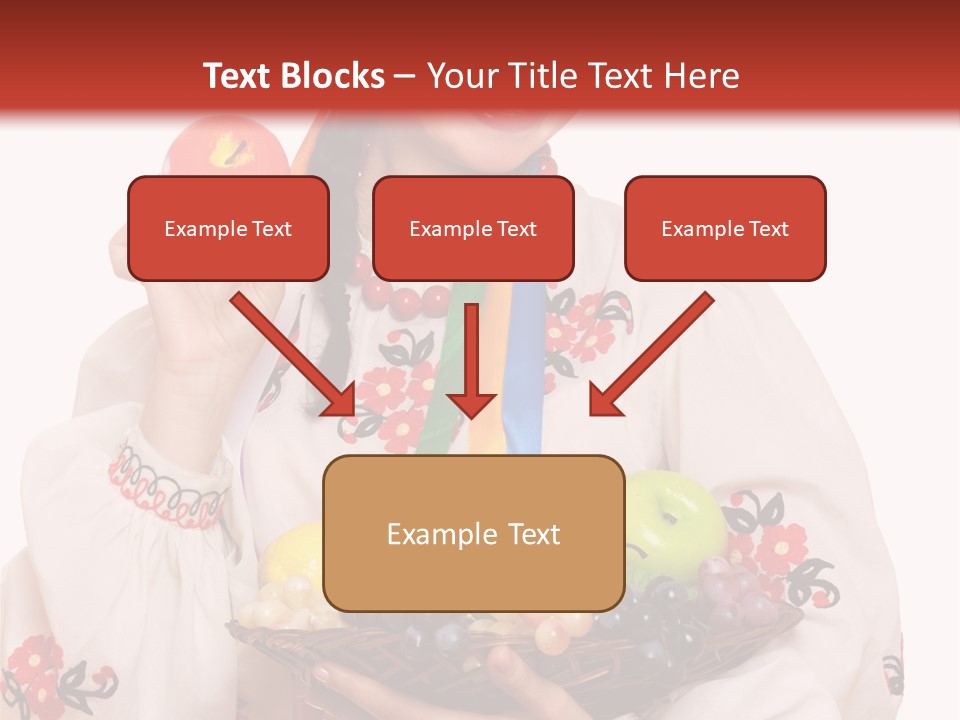 Text Blocks – Your Title Text Here

Example Text

Example Text

Example Text

Example Text